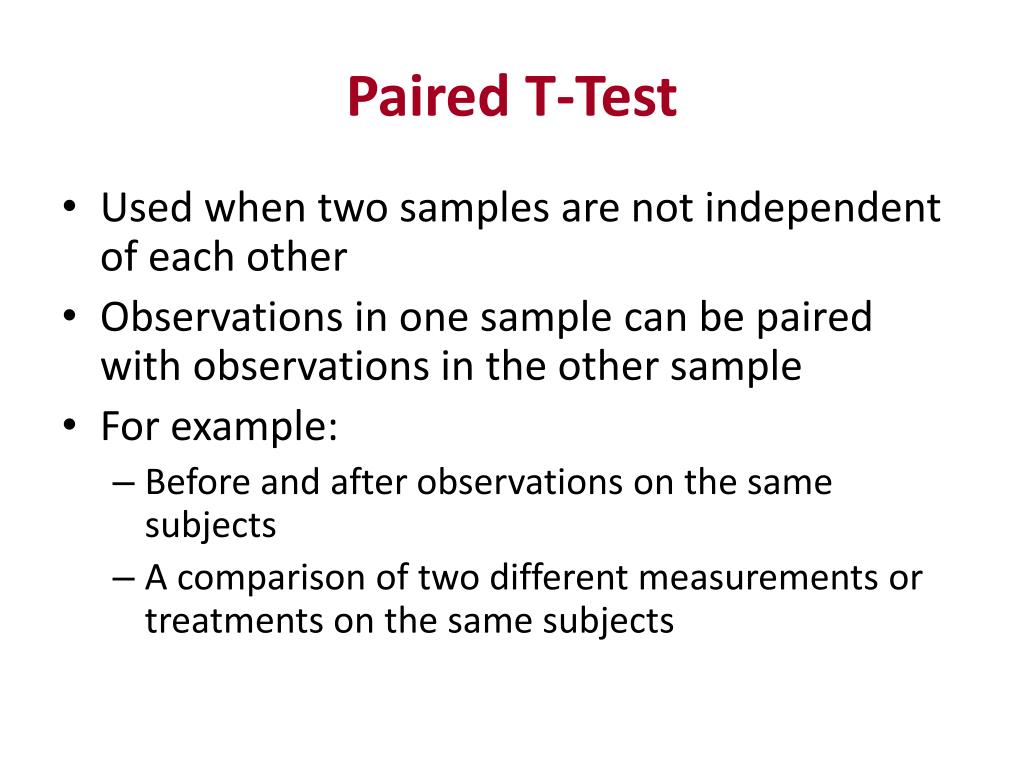 Paired T-Test

• Used when two samples are not independent of each other
• Observations in one sample can be paired with observations in the other sample
• For example:
– Before and after observations on the same subjects
– A comparison of two different measurements or treatments on the same subjects